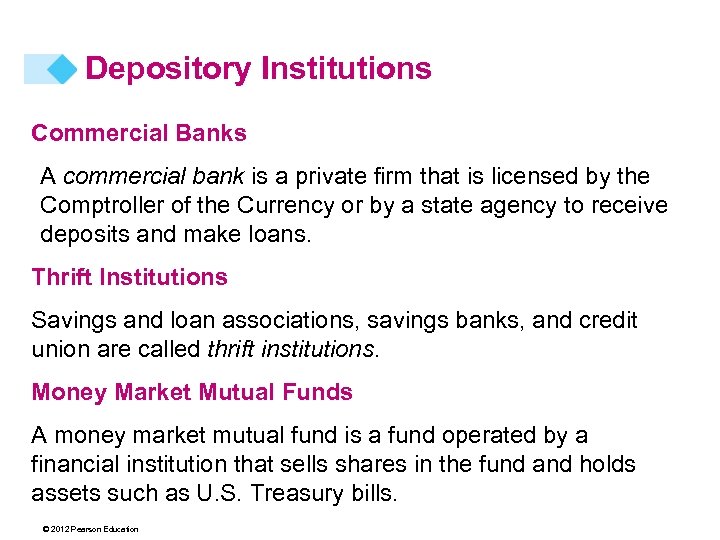 Depository Institutions

Commercial Banks

A commercial bank is a private firm that is licensed by the Comptroller of the Currency or by a state agency to receive deposits and make loans.

Thrift Institutions

Savings and loan associations, savings banks, and credit union are called thrift institutions.

Money Market Mutual Funds

A money market mutual fund is a fund operated by a financial institution that sells shares in the fund and holds assets such as U.S. Treasury bills.

© 2012 Pearson Education